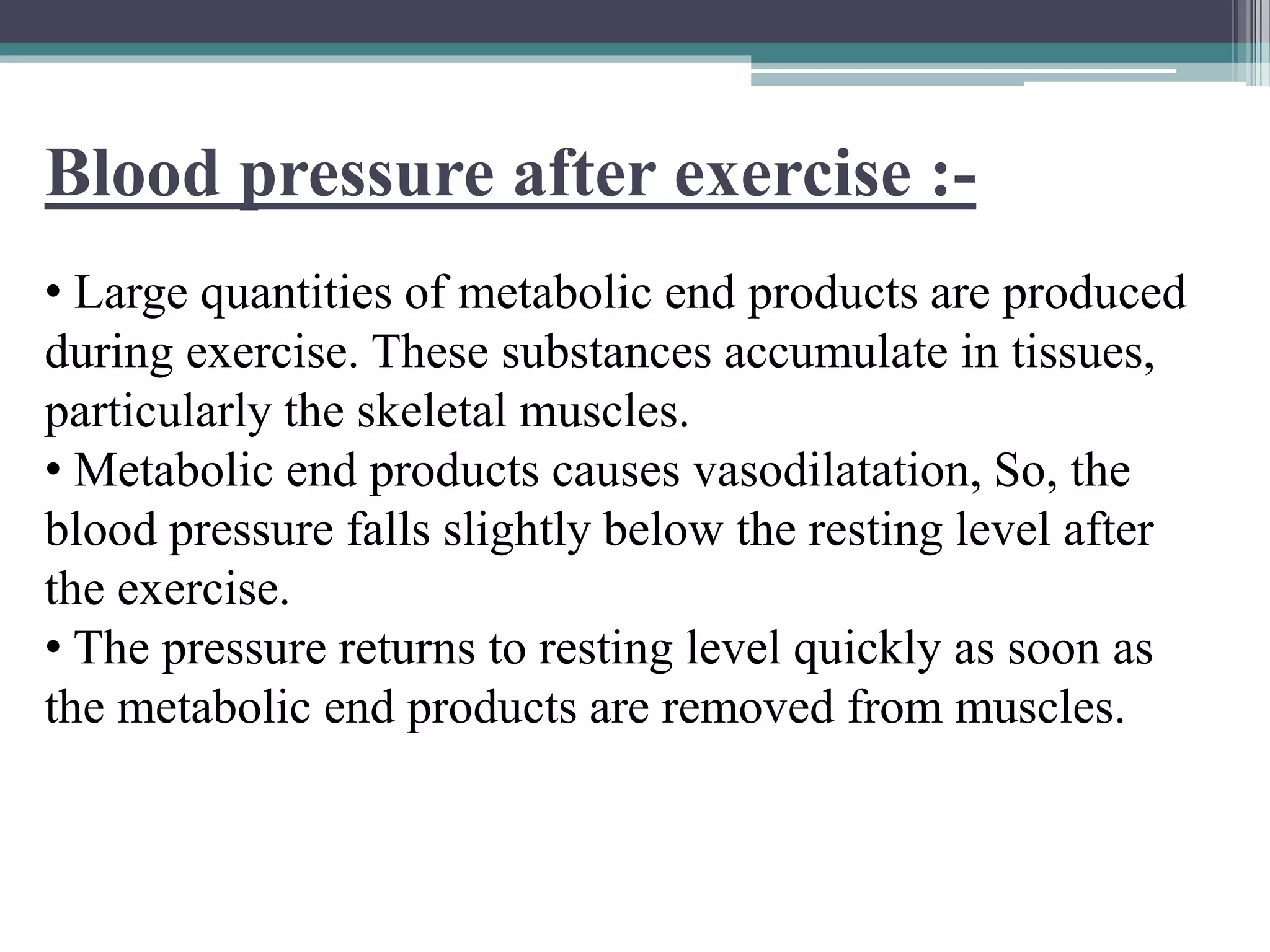 Blood pressure after exercise :-

• Large quantities of metabolic end products are produced during exercise. These substances accumulate in tissues, particularly the skeletal muscles.
• Metabolic end products causes vasodilatation, So, the blood pressure falls slightly below the resting level after the exercise.
• The pressure returns to resting level quickly as soon as the metabolic end products are removed from muscles.